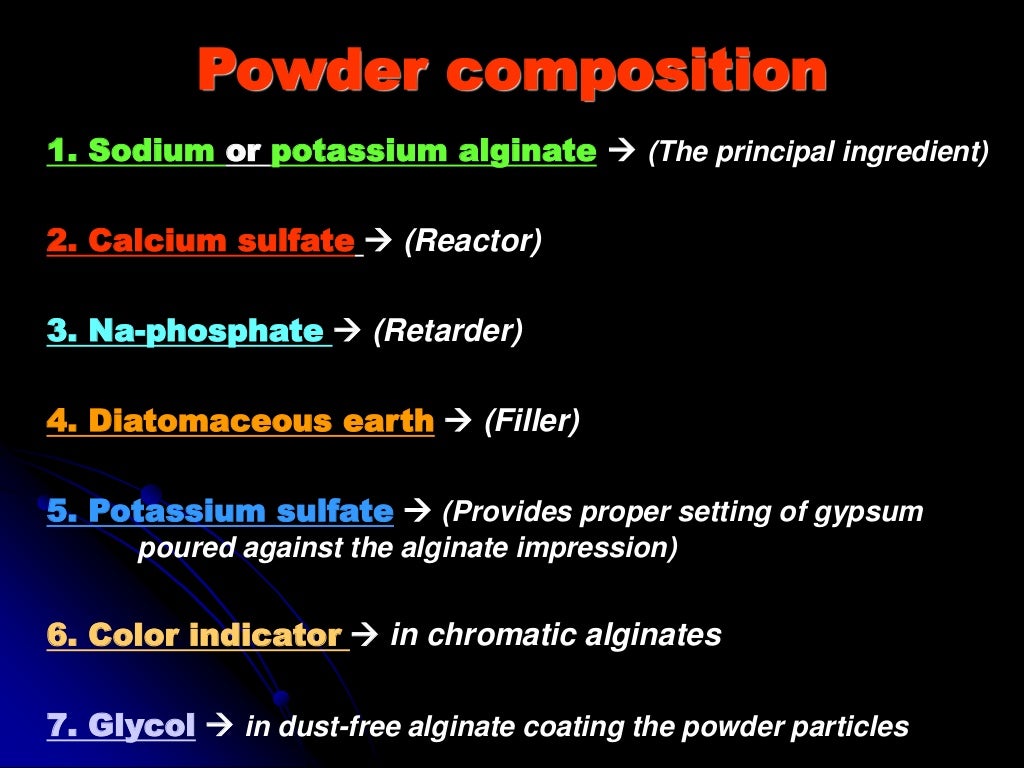 Powder composition

1. Sodium or potassium alginate → (The principal ingredient)

2. Calcium sulfate → (Reactor)

3. Na-phosphate → (Retarder)

4. Diatomaceous earth → (Filler)

5. Potassium sulfate → (Provides proper setting of gypsum poured against the alginate impression)

6. Color indicator → in chromatic alginates

7. Glycol → in dust-free alginate coating the powder particles